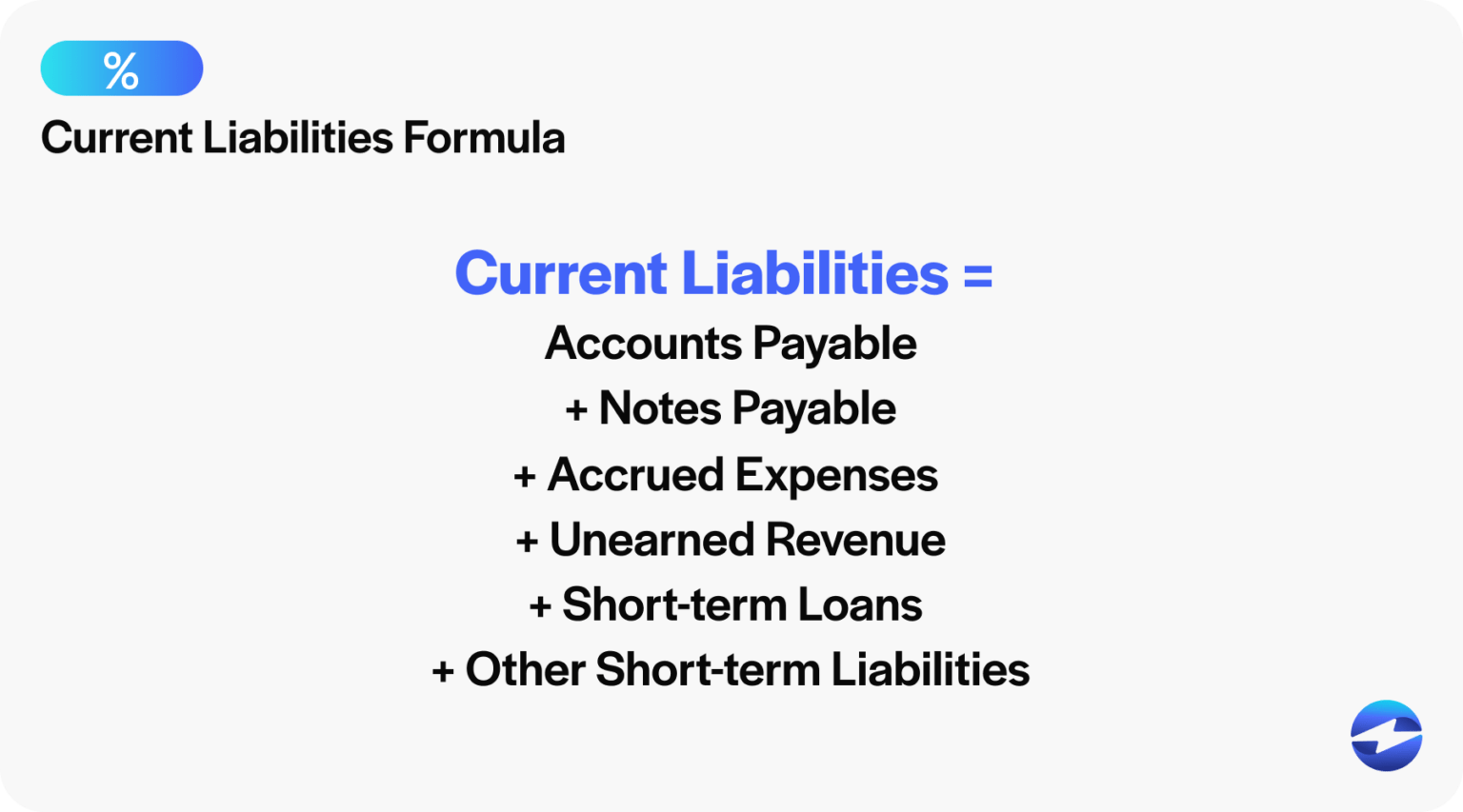 %

Current Liabilities Formula

Current Liabilities =
Accounts Payable
+ Notes Payable
+ Accrued Expenses
+ Unearned Revenue
+ Short-term Loans
+ Other Short-term Liabilities